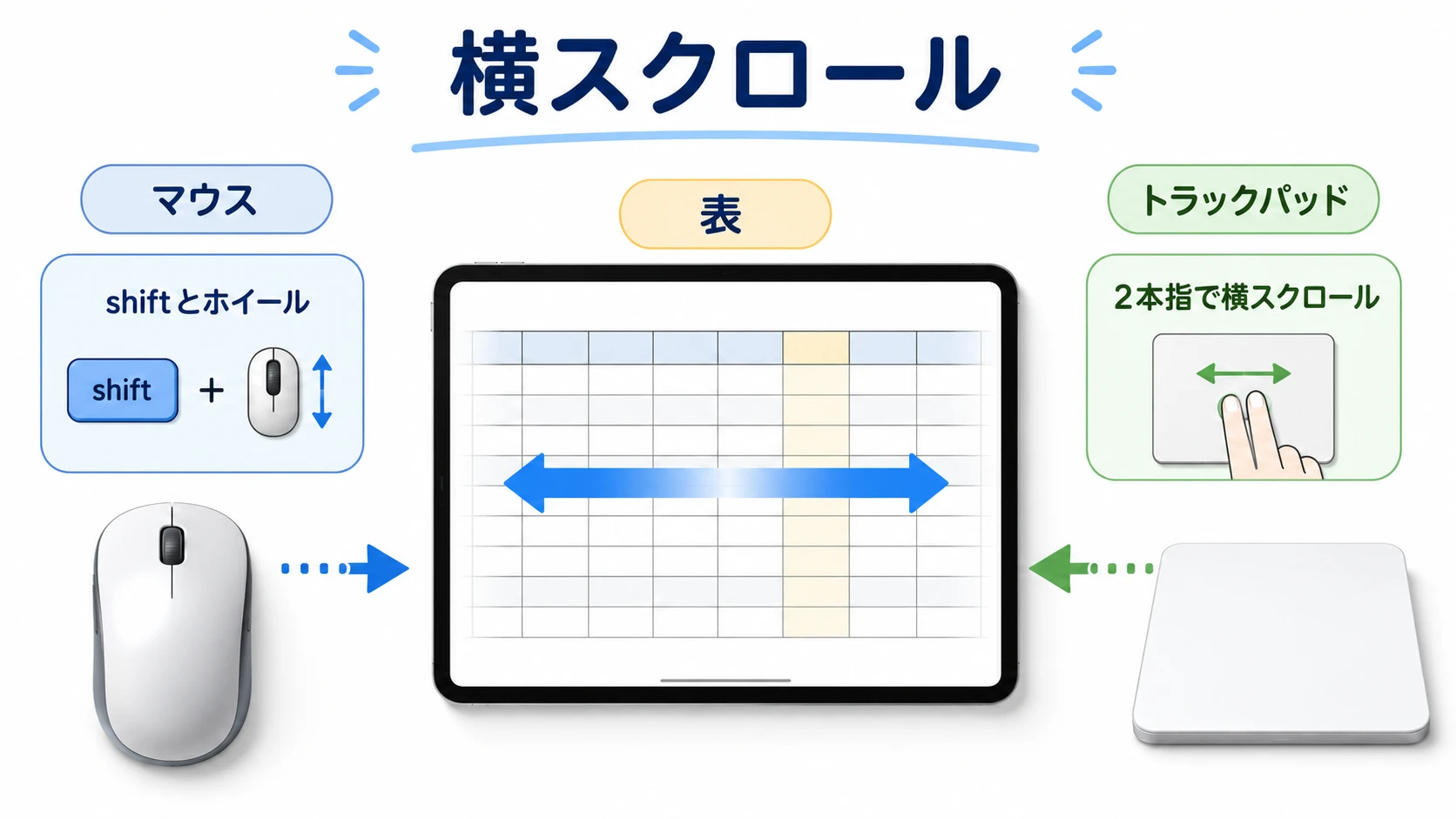 横スクロール

マウス

shiftとホイール

shift +

表

トラックパッド

2本指で横スクロール